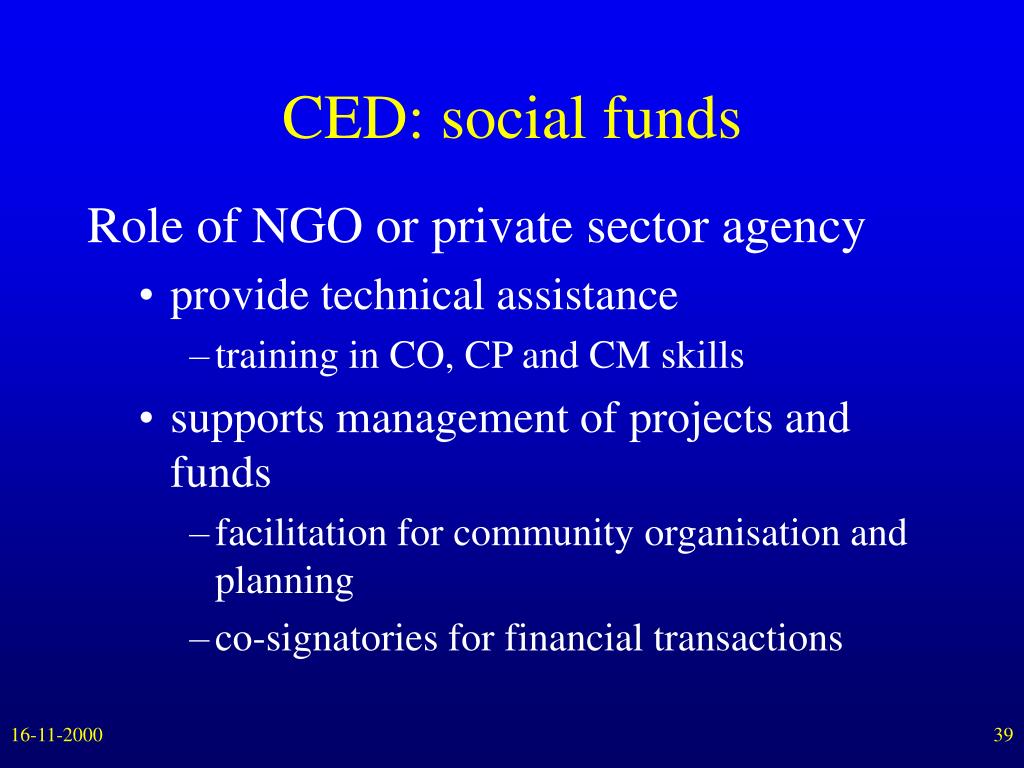 CED: social funds

Role of NGO or private sector agency

• provide technical assistance

– training in CO, CP and CM skills

• supports management of projects and funds

– facilitation for community organisation and planning

– co-signatories for financial transactions

16-11-2000

39